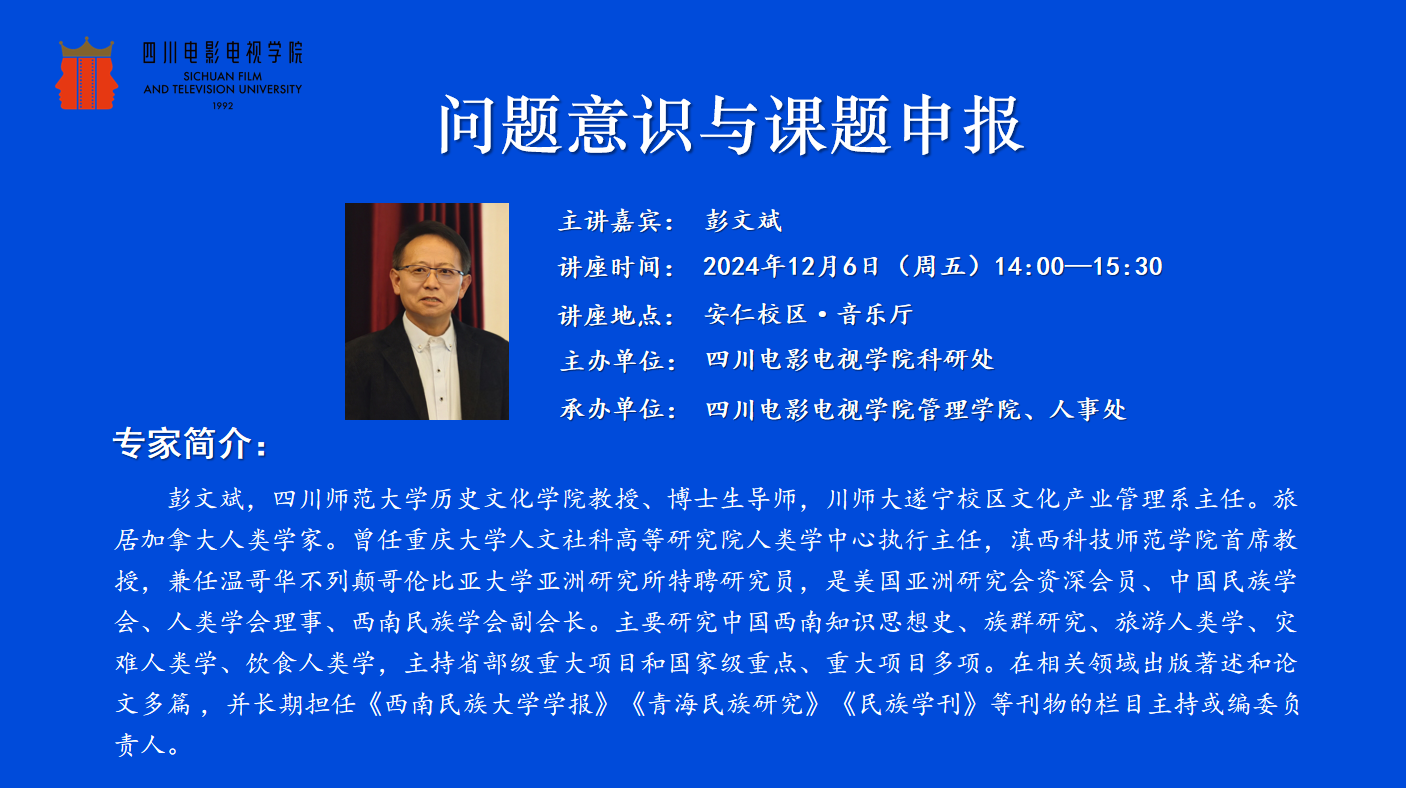 四川电影电视学院
SICHUAN FILM AND TELEVISION UNIVERSITY
1992

问题意识与课题申报

主讲嘉宾： 彭文斌
讲座时间： 2024年12月6日（周五）14:00—15:30
讲座地点： 安仁校区·音乐厅
主办单位： 四川电影电视学院科研处
承办单位： 四川电影电视学院管理学院、人事处

专家简介：

彭文斌，四川师范大学历史文化学院教授、博士生导师，川师大遂宁校区文化产业管理系主任。旅居加拿大人类学家。曾任重庆大学人文社科高等研究院人类学中心执行主任，滇西科技师范学院首席教授，兼任温哥华不列颠哥伦比亚大学亚洲研究所特聘研究员，是美国亚洲研究会资深会员、中国民族学会、人类学会理事、西南民族学会副会长。主要研究中国西南知识思想史、族群研究、旅游人类学、灾难人类学、饮食人类学，主持省部级重大项目和国家级重点、重大项目多项。在相关领域出版著述和论文多篇，并长期担任《西南民族大学学报》《青海民族研究》《民族学刊》等刊物的栏目主持或编委负责人。